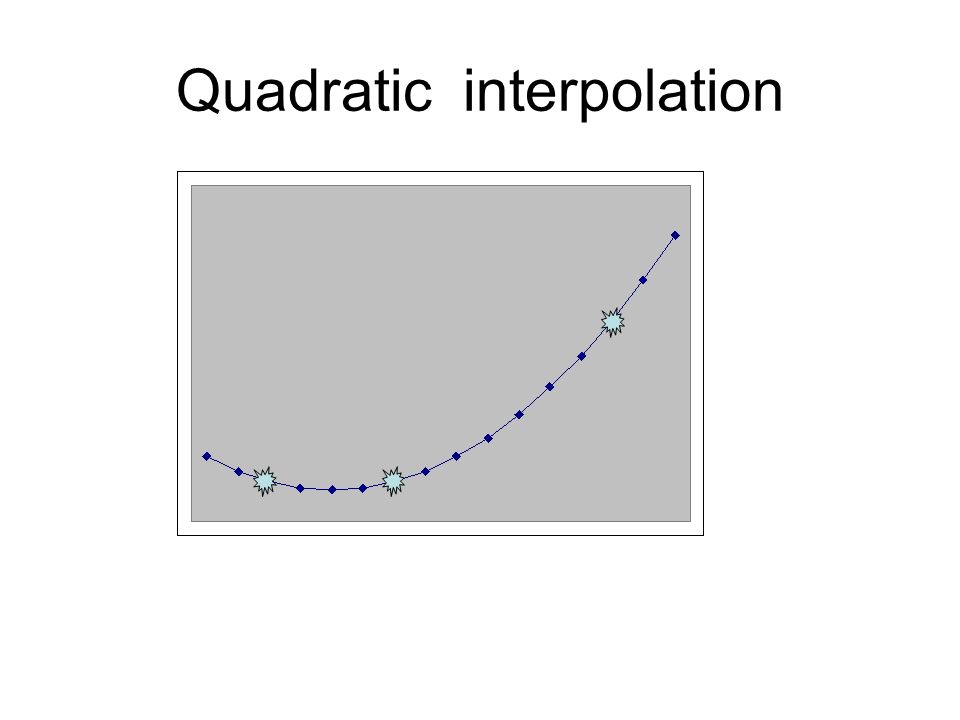 Quadratic interpolation